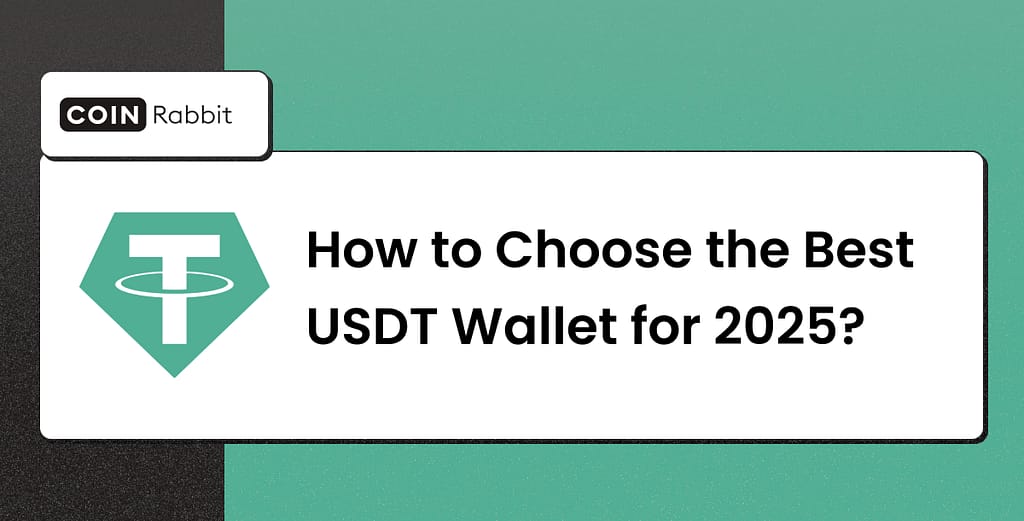 COIN Rabbit

How to Choose the Best USDT Wallet for 2025?